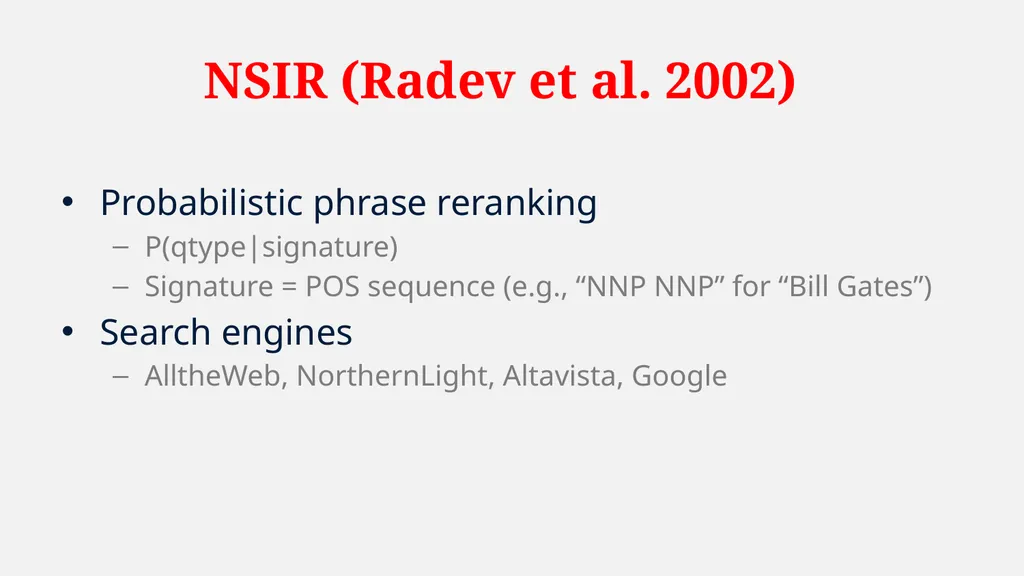 NSIR (Radev et al. 2002)

• Probabilistic phrase reranking
– P(qtype|signature)
– Signature = POS sequence (e.g., “NNP NNP” for “Bill Gates”)
• Search engines
– AlltheWeb, NorthernLight, Altavista, Google